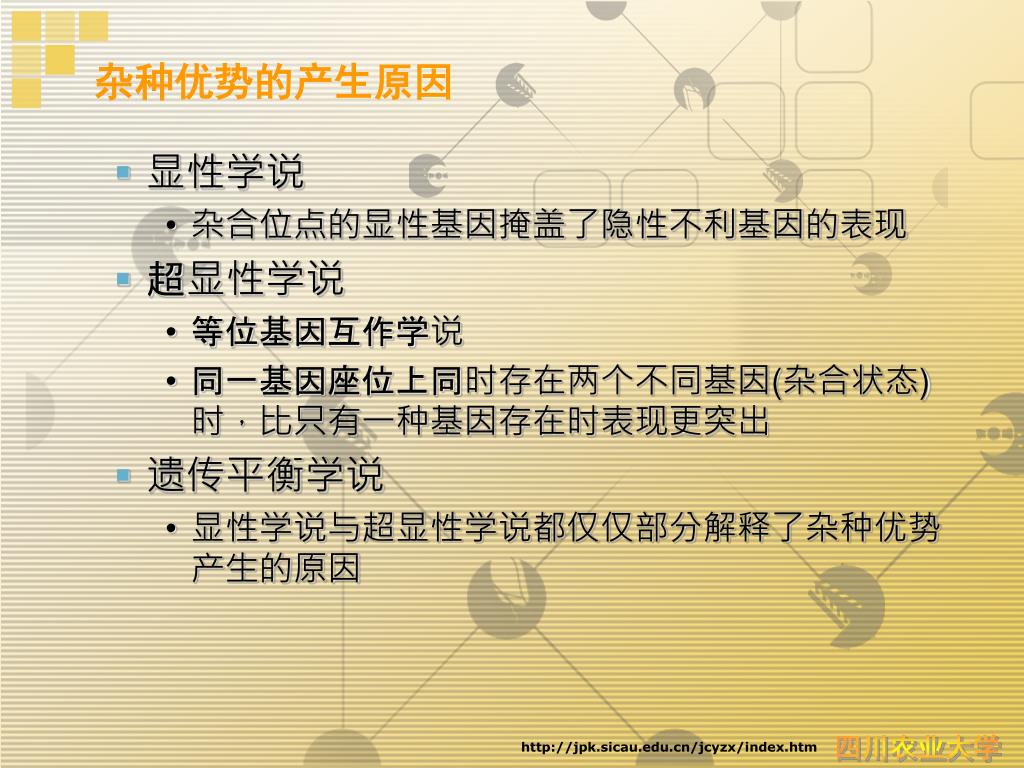 杂种优势的产生原因

显性学说

• 杂合位点的显性基因掩盖了隐性不利基因的表现

超显性学说

• 等位基因互作学说

• 同一基因座位上同时存在两个不同基因(杂合状态)时，比只有一种基因存在时表现更突出

遗传平衡学说

• 显性学说与超显性学说都仅仅部分解释了杂种优势产生的原因

http://jpk.sicau.edu.cn/jcyzx/index.htm 四川农业大学